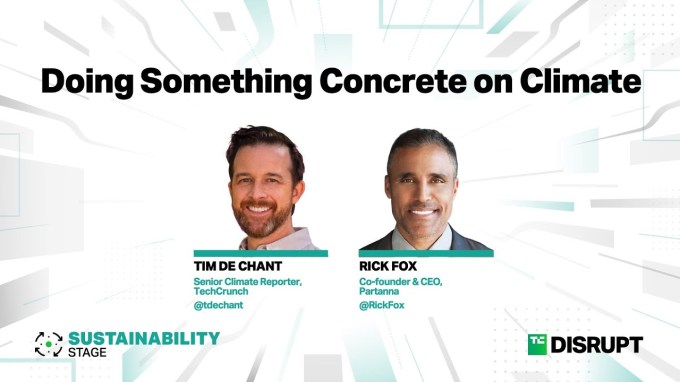 Doing Something Concrete on Climate

TIM DE CHANT
Senior Climate Reporter, TechCrunch
@tdechant

RICK FOX
Co-founder & CEO, Partanna
@RickFox

SUSTAINABILITY STAGE

TC DISRUPT